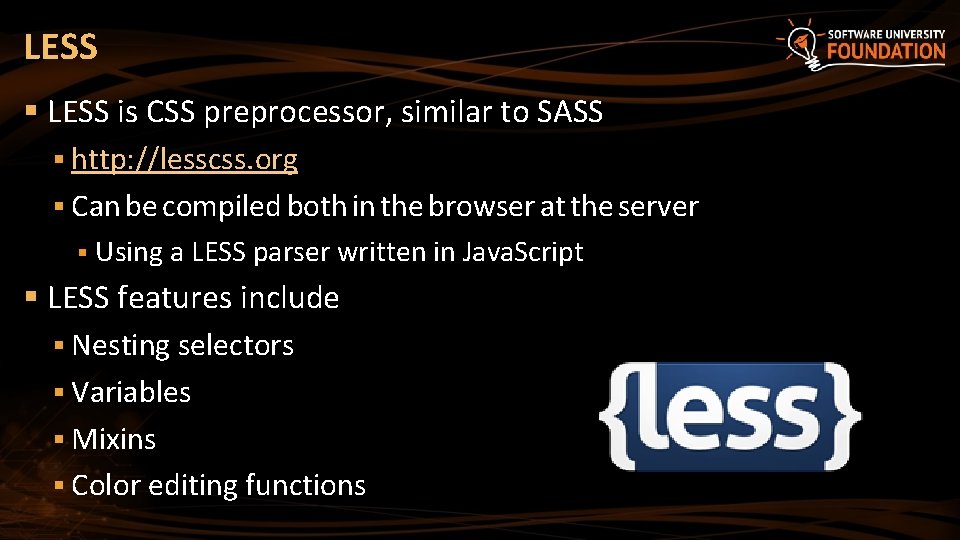 LESS

SOFTWARE UNIVERSITY FOUNDATION

▪ LESS is CSS preprocessor, similar to SASS

▪ http://lesscss.org

▪ Can be compiled both in the browser at the server

▪ Using a LESS parser written in JavaScript

▪ LESS features include

▪ Nesting selectors

▪ Variables

▪ Mixins

▪ Color editing functions

{less}